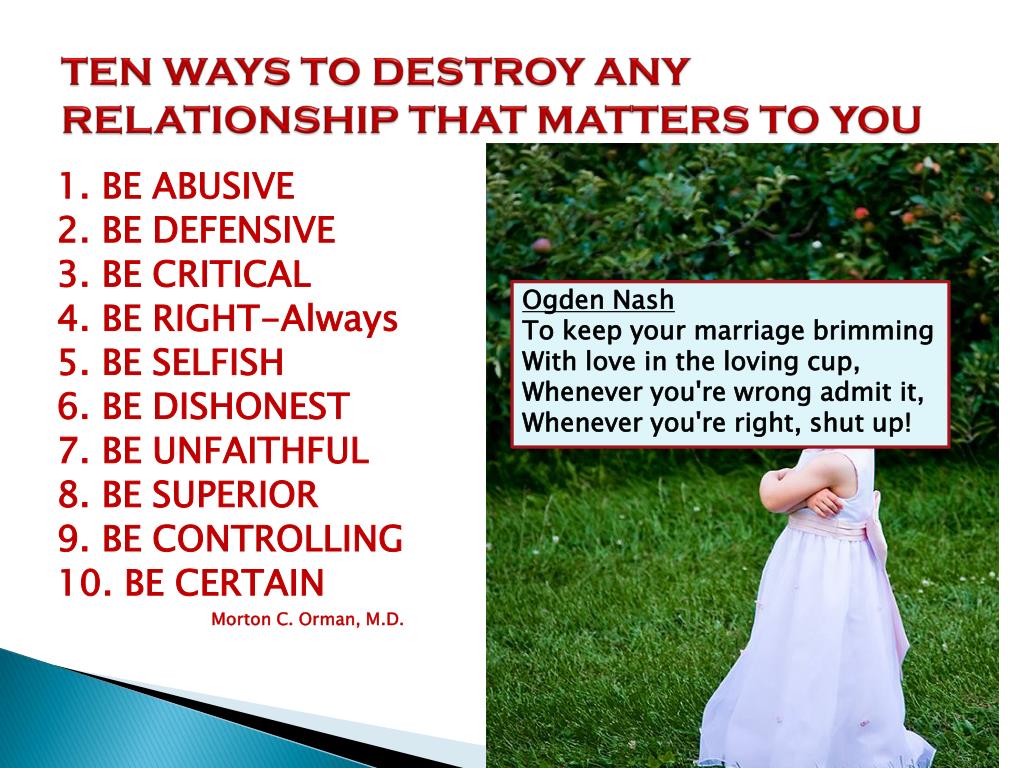 TEN WAYS TO DESTROY ANY RELATIONSHIP THAT MATTERS TO YOU

1. BE ABUSIVE
2. BE DEFENSIVE
3. BE CRITICAL
4. BE RIGHT-Always
5. BE SELFISH
6. BE DISHONEST
7. BE UNFAITHFUL
8. BE SUPERIOR
9. BE CONTROLLING
10. BE CERTAIN

Morton C. Orman, M.D.

Ogden Nash
To keep your marriage brimming
With love in the loving cup,
Whenever you're wrong admit it,
Whenever you're right, shut up!